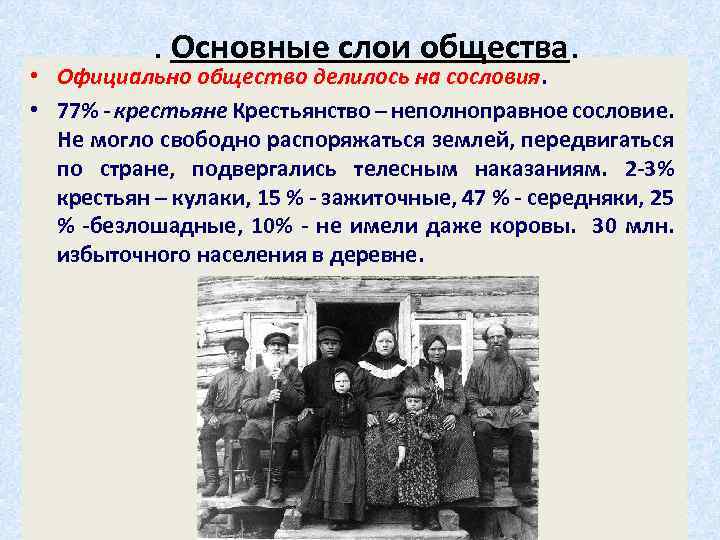 . Основные слои общества.

• Официально общество делилось на сословия.

• 77% - крестьяне Крестьянство – неполноправное сословие. Не могло свободно распоряжаться землей, передвигаться по стране, подвергались телесным наказаниям. 2-3% крестьян – кулаки, 15 % - зажиточные, 47 % - середняки, 25 % -безлошадные, 10% - не имели даже коровы. 30 млн. избыточного населения в деревне.